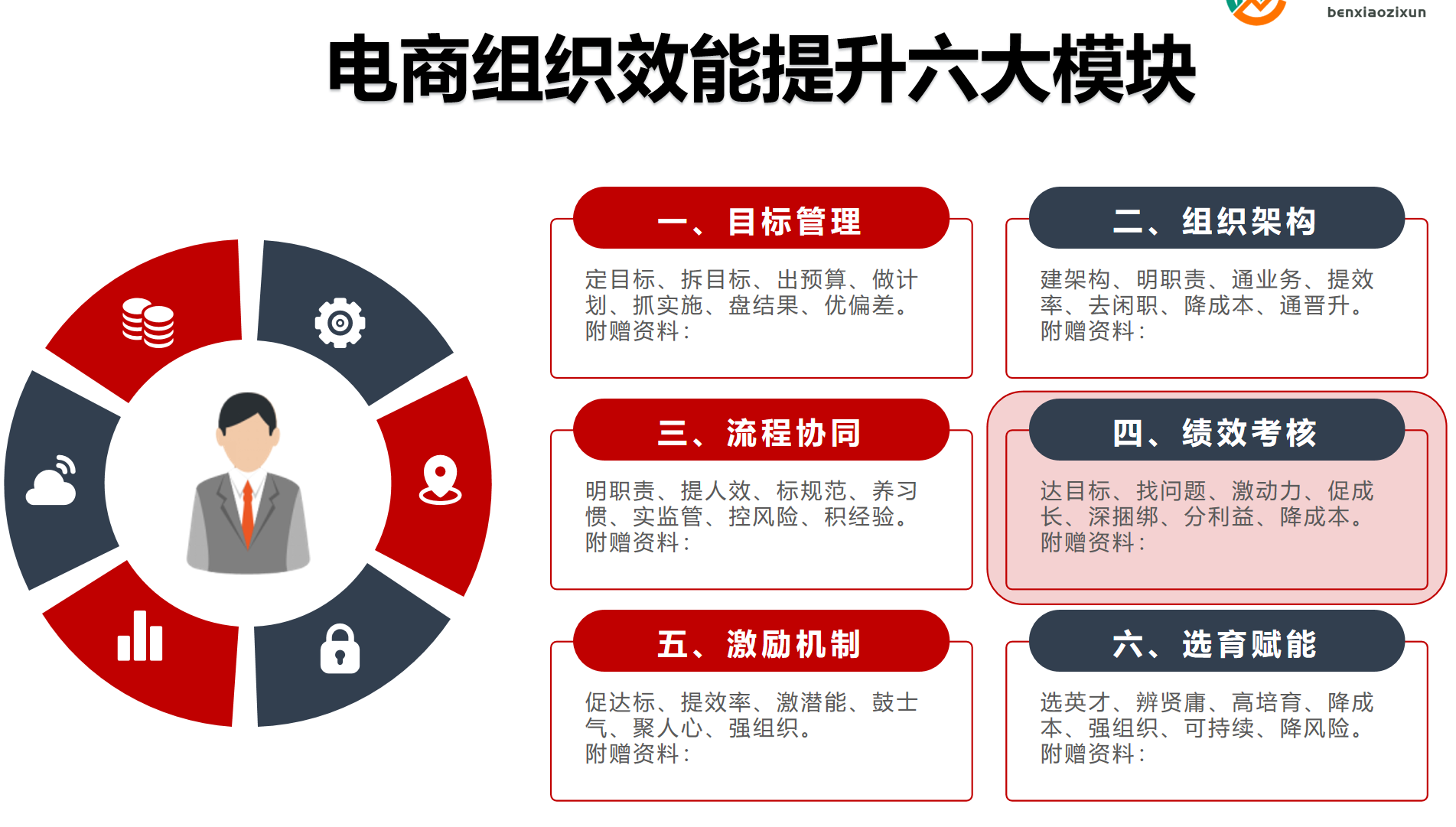 benxiaozixun

电商组织效能提升六大模块

一、目标管理

定目标、拆目标、出预算、做计划、抓实施、盘结果、优偏差。
附赠资料：

二、组织架构

建架构、明职责、通业务、提效率、去闲职、降成本、通晋升。
附赠资料：

三、流程协同

明职责、提人效、标规范、养习惯、实监管、控风险、积经验。
附赠资料：

四、绩效考核

达目标、找问题、激动力、促成长、深捆绑、分利益、降成本。
附赠资料：

五、激励机制

促达标、提效率、激潜能、鼓士气、聚人心、强组织。
附赠资料：

六、选育赋能

选英才、辨贤庸、高培育、降成本、强组织、可持续、降风险。
附赠资料：